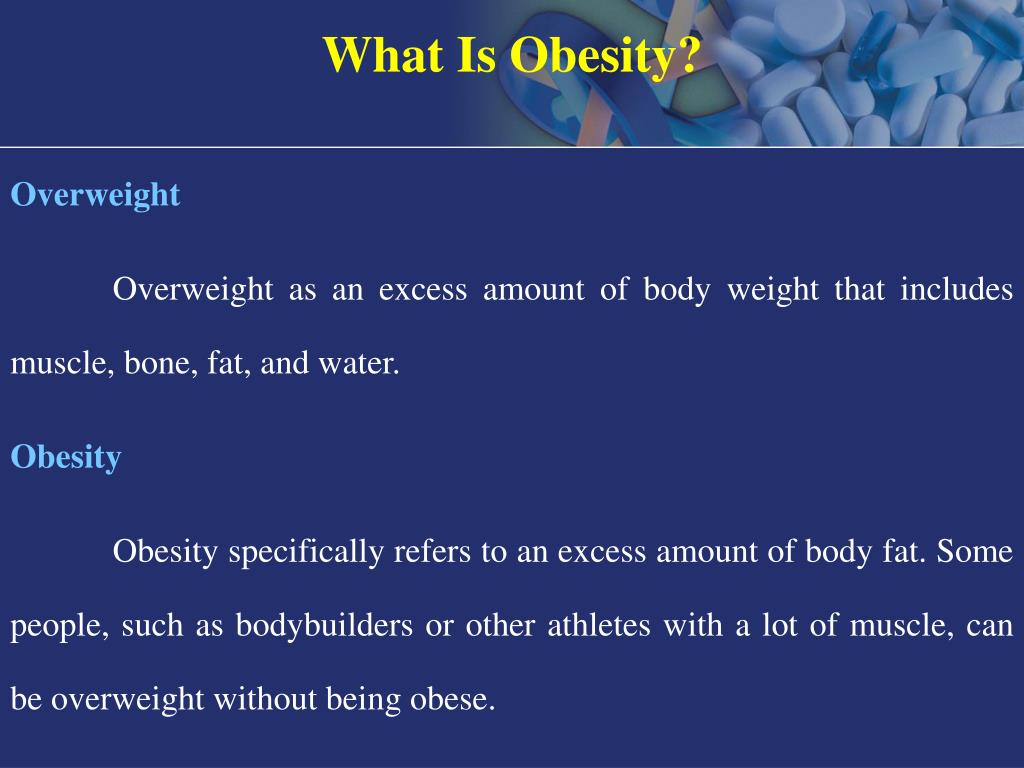 What Is Obesity?

Overweight

Overweight as an excess amount of body weight that includes muscle, bone, fat, and water.

Obesity

Obesity specifically refers to an excess amount of body fat. Some people, such as bodybuilders or other athletes with a lot of muscle, can be overweight without being obese.